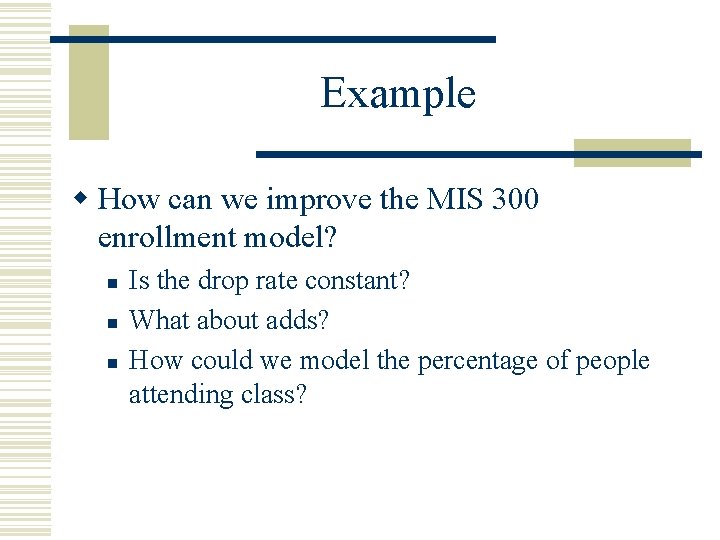 Example

How can we improve the MIS 300 enrollment model?

Is the drop rate constant?

What about adds?

How could we model the percentage of people attending class?